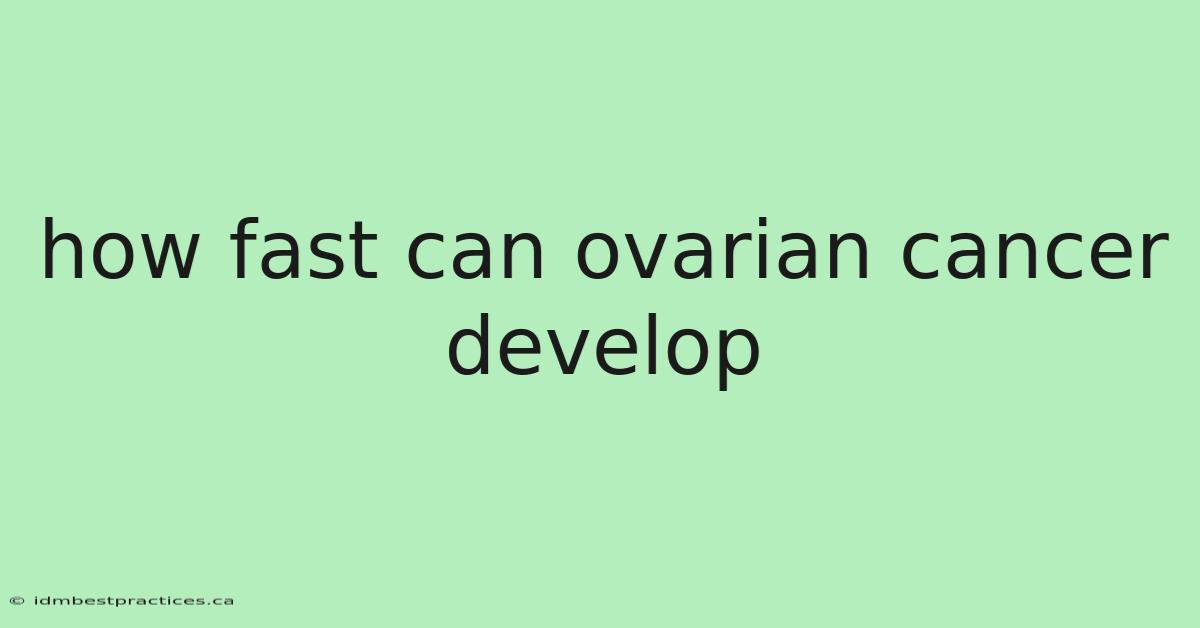 how fast can ovarian cancer develop

© idmbestpractices.ca